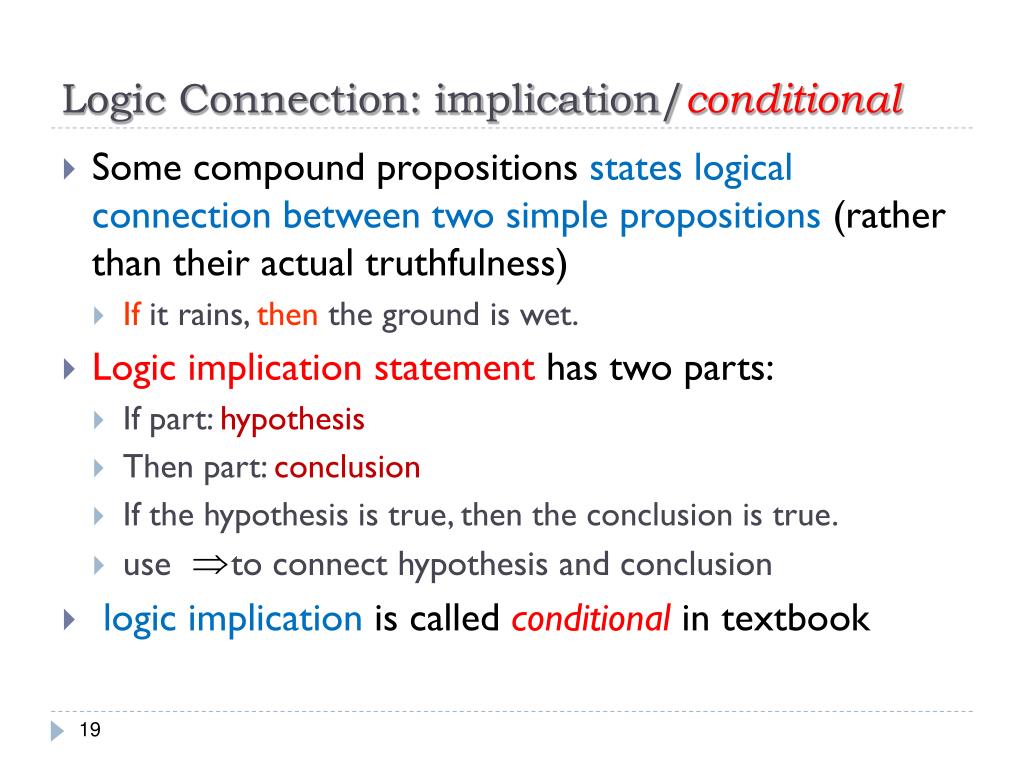 Logic Connection: implication/conditional

Some compound propositions states logical connection between two simple propositions (rather than their actual truthfulness)

If it rains, then the ground is wet.

Logic implication statement has two parts:

If part: hypothesis

Then part: conclusion

If the hypothesis is true, then the conclusion is true.

use $\Rightarrow$ to connect hypothesis and conclusion

logic implication is called conditional in textbook

19